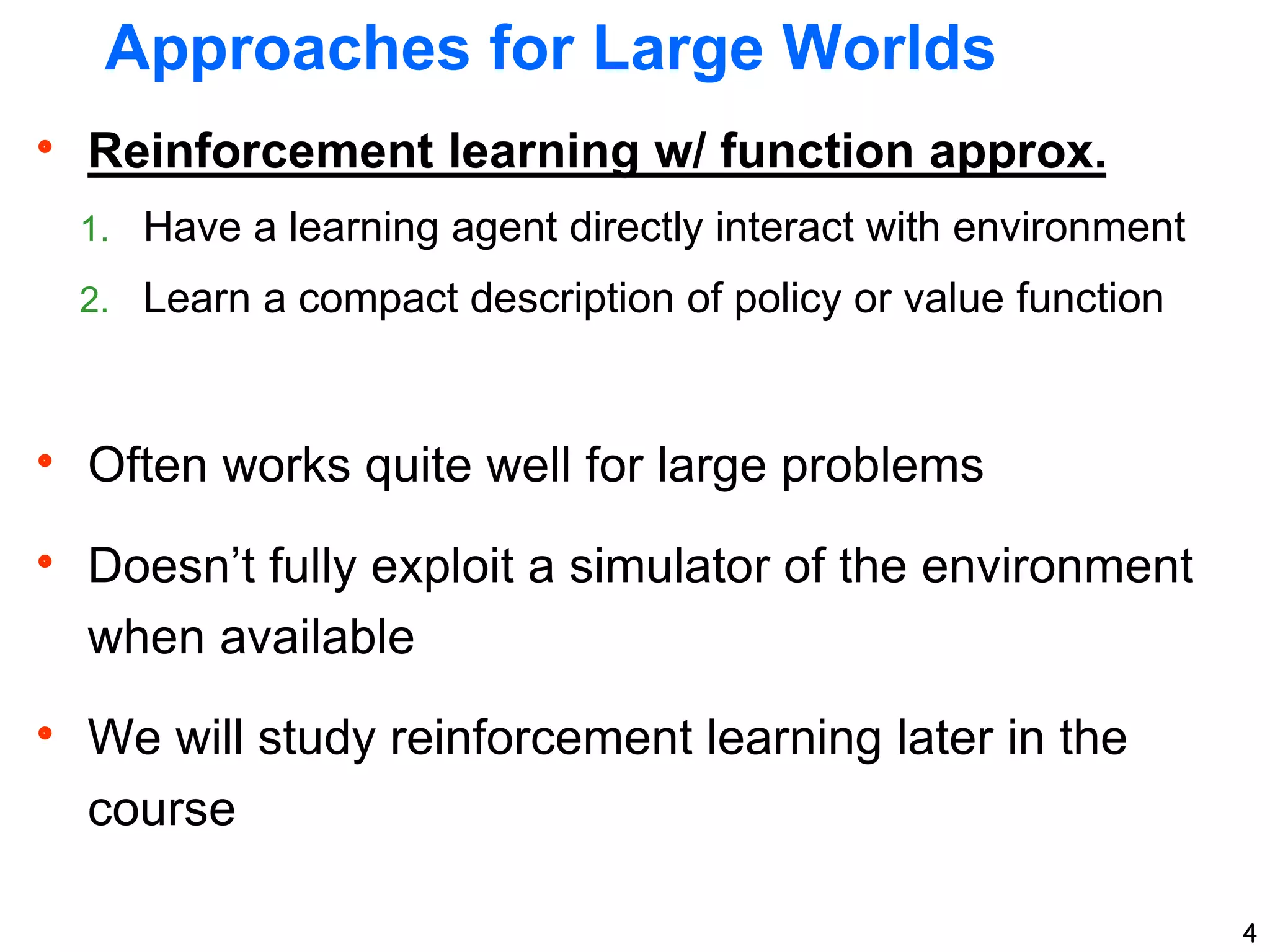 Approaches for Large Worlds

• Reinforcement learning w/ function approx.

1. Have a learning agent directly interact with environment

2. Learn a compact description of policy or value function

• Often works quite well for large problems

• Doesn’t fully exploit a simulator of the environment when available

• We will study reinforcement learning later in the course

4